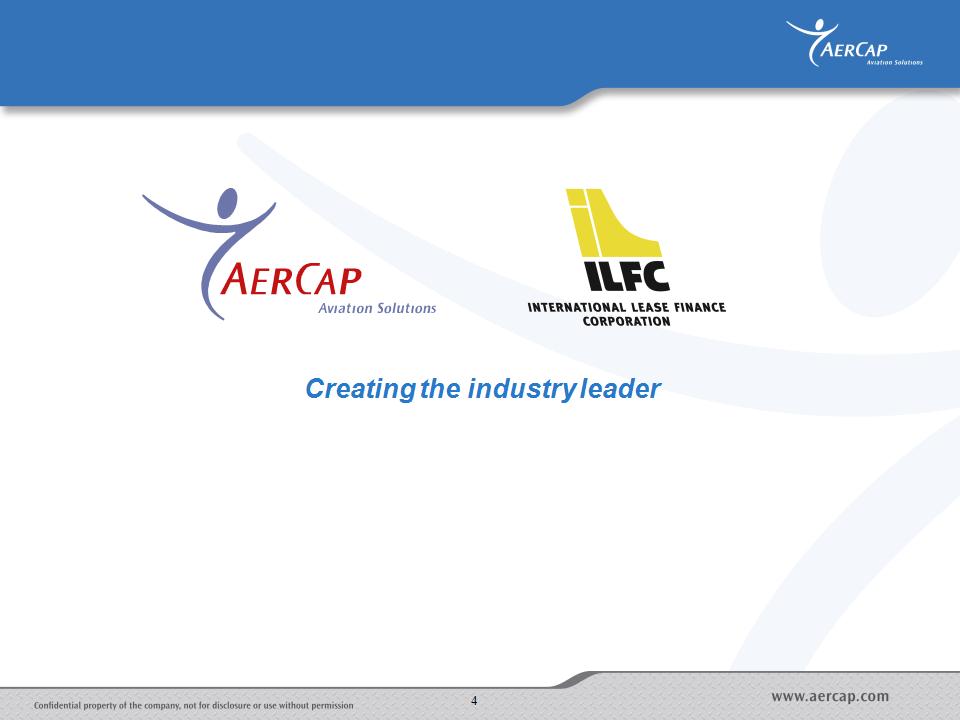 AERCAP Aviation Solutions

AERCAP Aviation Solutions

ILFC
INTERNATIONAL LEASE FINANCE CORPORATION

Creating the industry leader

Confidential property of the company, not for disclosure or use without permission

4

www.aercap.com